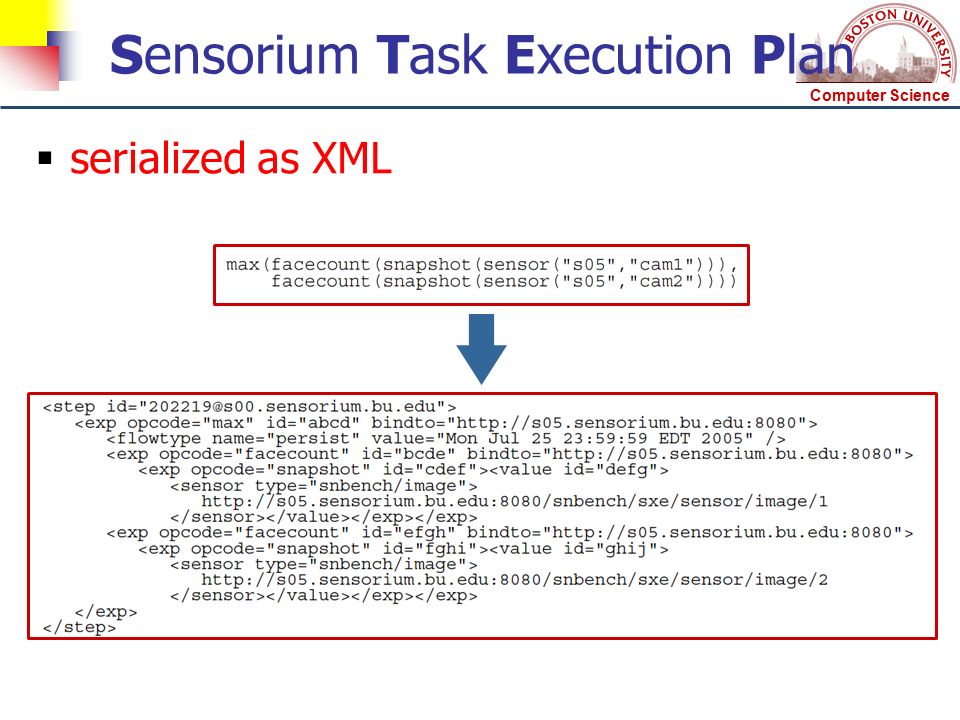 Sensorium Task Execution Plan

BOSTON UNIVERSITY
Computer Science

▪ serialized as XML

max(facecount(snapshot(sensor("s05","cam1"))),
    facecount(snapshot(sensor("s05","cam2"))))

<step id="202219@s00.sensorium.bu.edu">
  <exp opcode="max" id="abcd" bindto="http://s05.sensorium.bu.edu:8080">
    <flowtype name="persist" value="Mon Jul 25 23:59:59 EDT 2005" />
    <exp opcode="facecount" id="bcde" bindto="http://s05.sensorium.bu.edu:8080">
      <exp opcode="snapshot" id="cdef"><value id="defg">
        <sensor type="snbench/image">
          http://s05.sensorium.bu.edu:8080/snbench/sxe/sensor/image/1
        </sensor></value></exp></exp>
    <exp opcode="facecount" id="efgh" bindto="http://s05.sensorium.bu.edu:8080">
      <exp opcode="snapshot" id="fghi"><value id="ghij">
        <sensor type="snbench/image">
          http://s05.sensorium.bu.edu:8080/snbench/sxe/sensor/image/2
        </sensor></value></exp></exp>
  </exp>
</step>